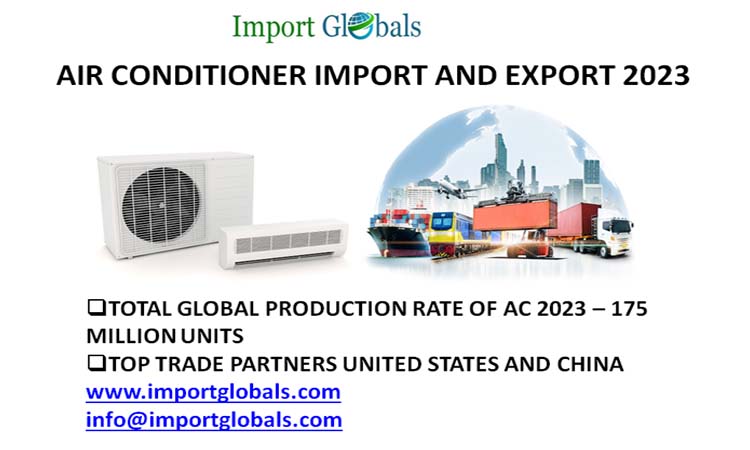 Import Globals

AIR CONDITIONER IMPORT AND EXPORT 2023

❑TOTAL GLOBAL PRODUCTION RATE OF AC 2023 – 175 MILLION UNITS
❑TOP TRADE PARTNERS UNITED STATES AND CHINA
www.importglobals.com
info@importglobals.com